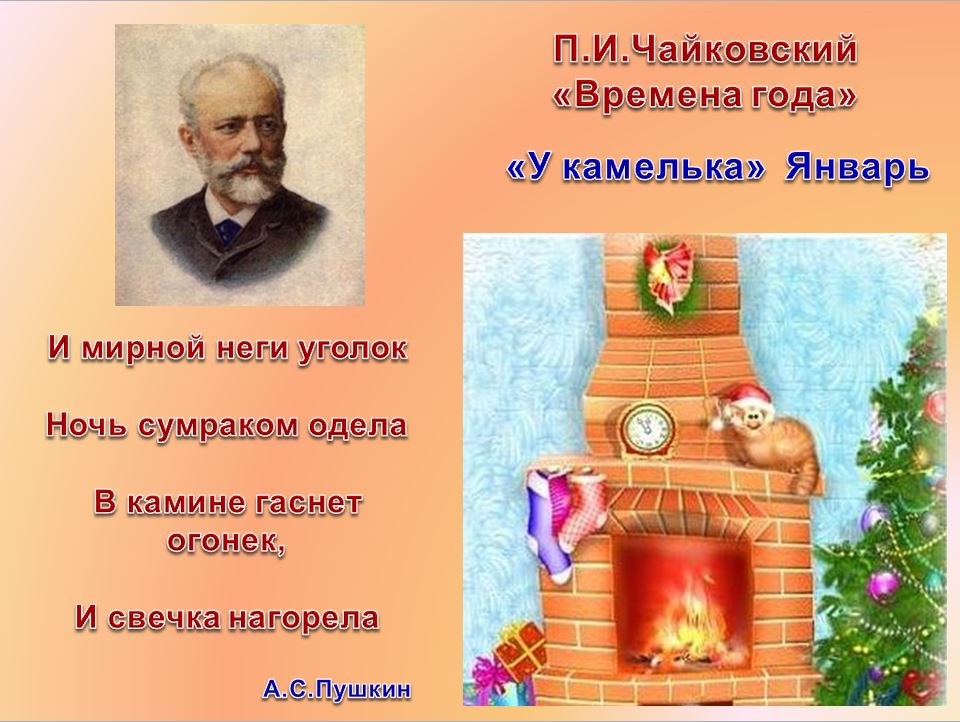 П.И.Чайковский
«Времена года»

«У камелька» Январь

И мирной неги уголок

Ночь сумраком одела

В камине гаснет огонек,

И свечка нагорела

А.С.Пушкин